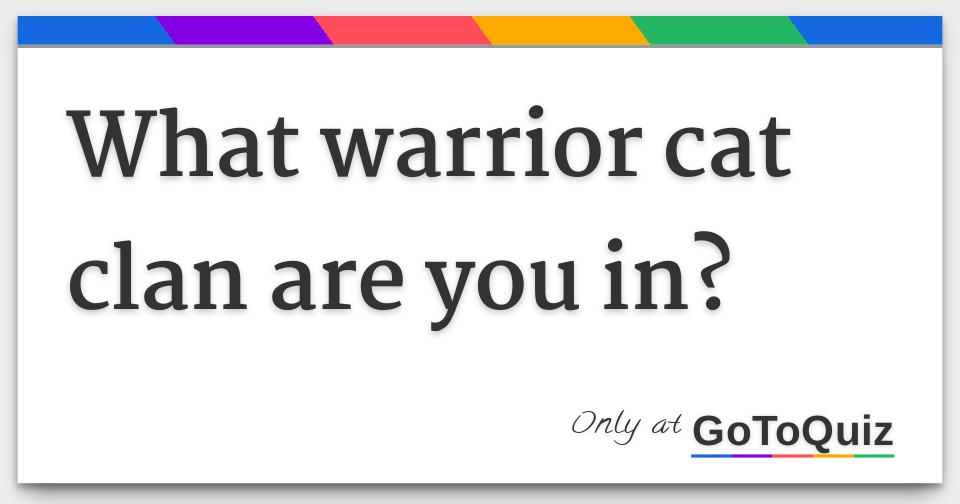 What warrior cat clan are you in?

Only at GoToQuiz